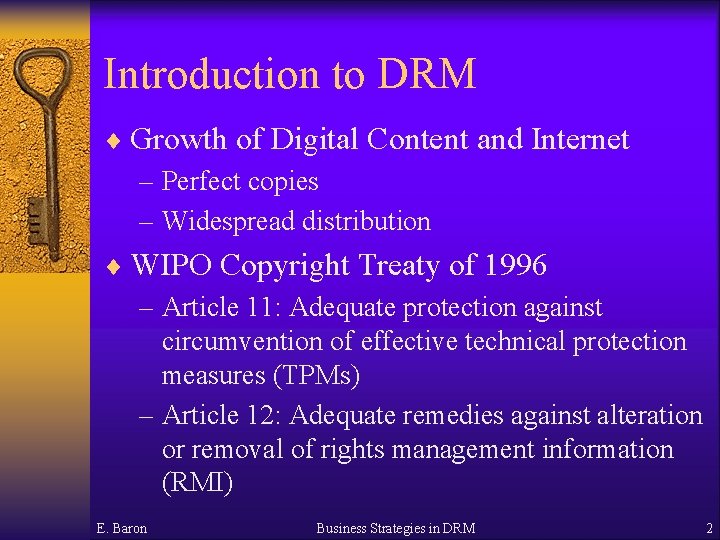 Introduction to DRM

♦ Growth of Digital Content and Internet
– Perfect copies
– Widespread distribution

♦ WIPO Copyright Treaty of 1996
– Article 11: Adequate protection against circumvention of effective technical protection measures (TPMs)
– Article 12: Adequate remedies against alteration or removal of rights management information (RMI)

E. Baron
Business Strategies in DRM
2